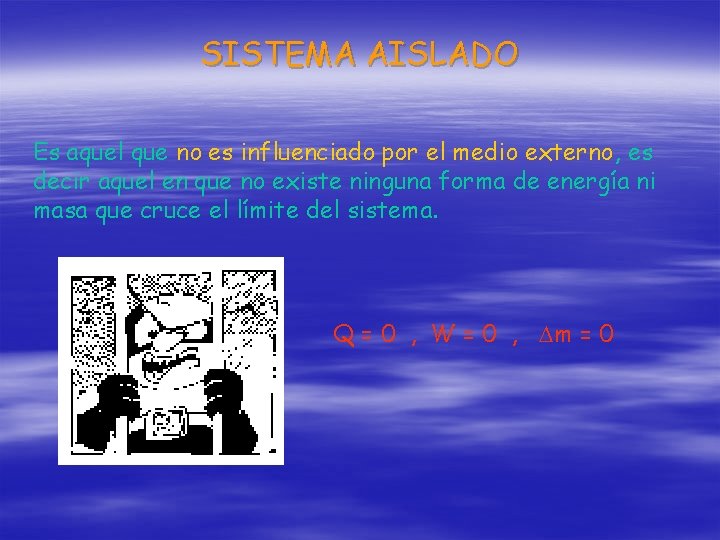 SISTEMA AISLADO

Es aquel que no es influenciado por el medio externo, es decir aquel en que no existe ninguna forma de energía ni masa que cruce el límite del sistema.

$Q = 0$ , $W = 0$ , $\Delta m = 0$